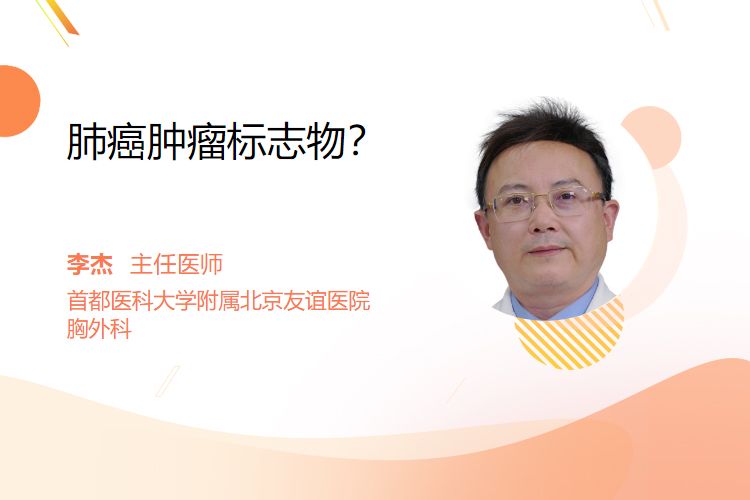 肺癌肿瘤标志物?

李杰 主任医师
首都医科大学附属北京友谊医院
胸外科